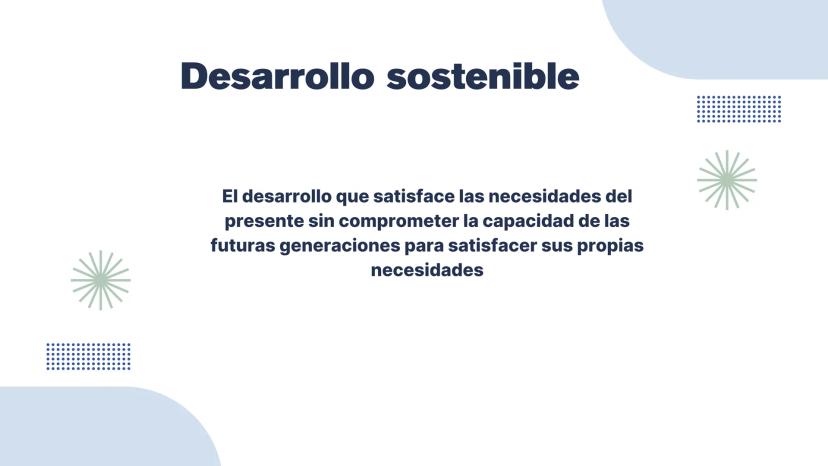 Desarrollo sostenible

El desarrollo que satisface las necesidades del presente sin comprometer la capacidad de las futuras generaciones para satisfacer sus propias necesidades